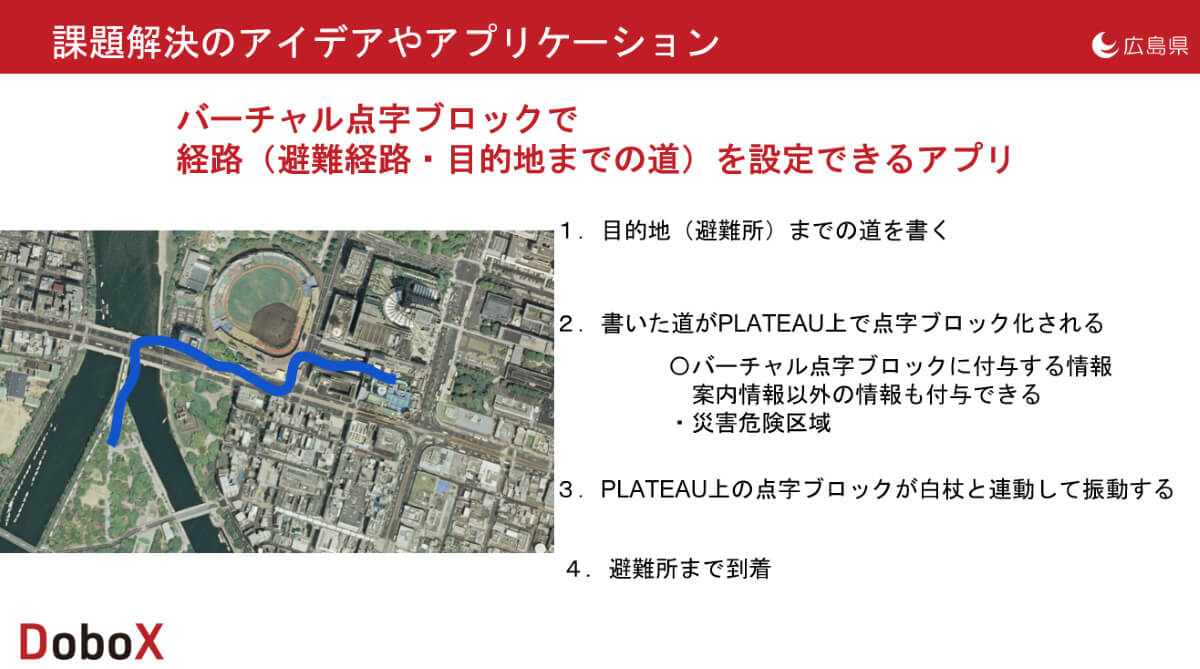 課題解決のアイデアやアプリケーション

広島県

バーチャル点字ブロックで
経路（避難経路・目的地までの道）を設定できるアプリ

１．目的地（避難所）までの道を書く

２．書いた道がPLATEAU上で点字ブロック化される

〇バーチャル点字ブロックに付与する情報
案内情報以外の情報も付与できる
・災害危険区域

３．PLATEAU上の点字ブロックが白杖と連動して振動する

４．避難所まで到着

DoboX